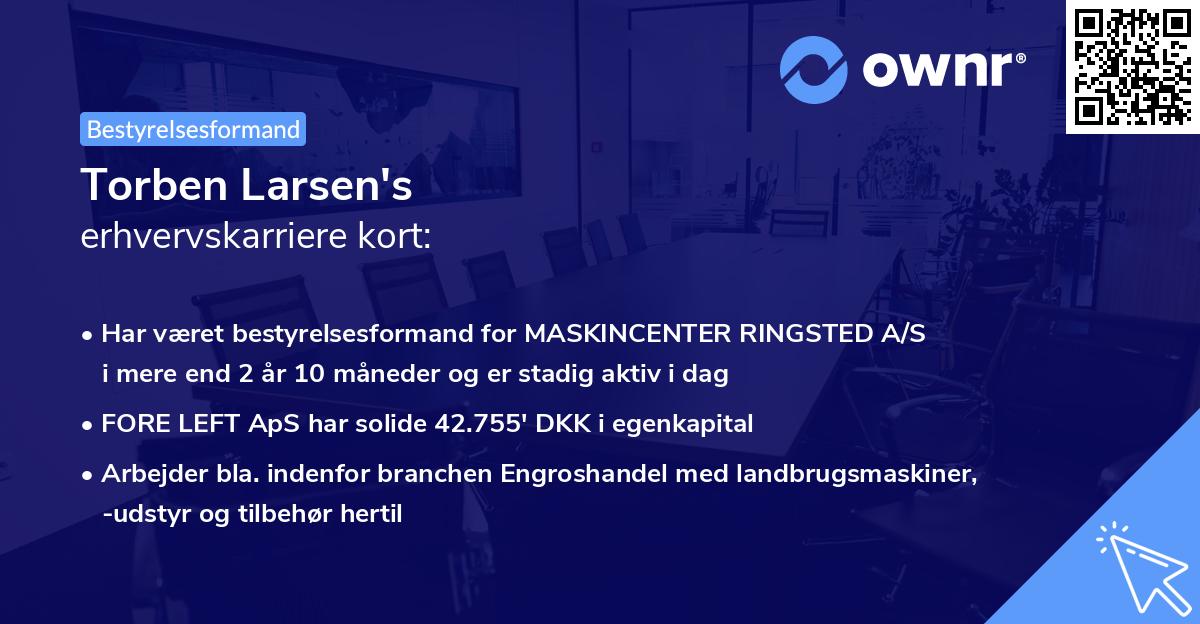 ownr®

Bestyrelsesformand

Torben Larsen's
erhvervskarriere kort:

• Har været bestyrelsesformand for MASKINCENTER RINGSTED A/S i mere end 2 år 10 måneder og er stadig aktiv i dag

• FORE LEFT ApS har solide 42.755' DKK i egenkapital

• Arbejder bla. indenfor branchen Engroshandel med landbrugsmaskiner, -udstyr og tilbehør hertil